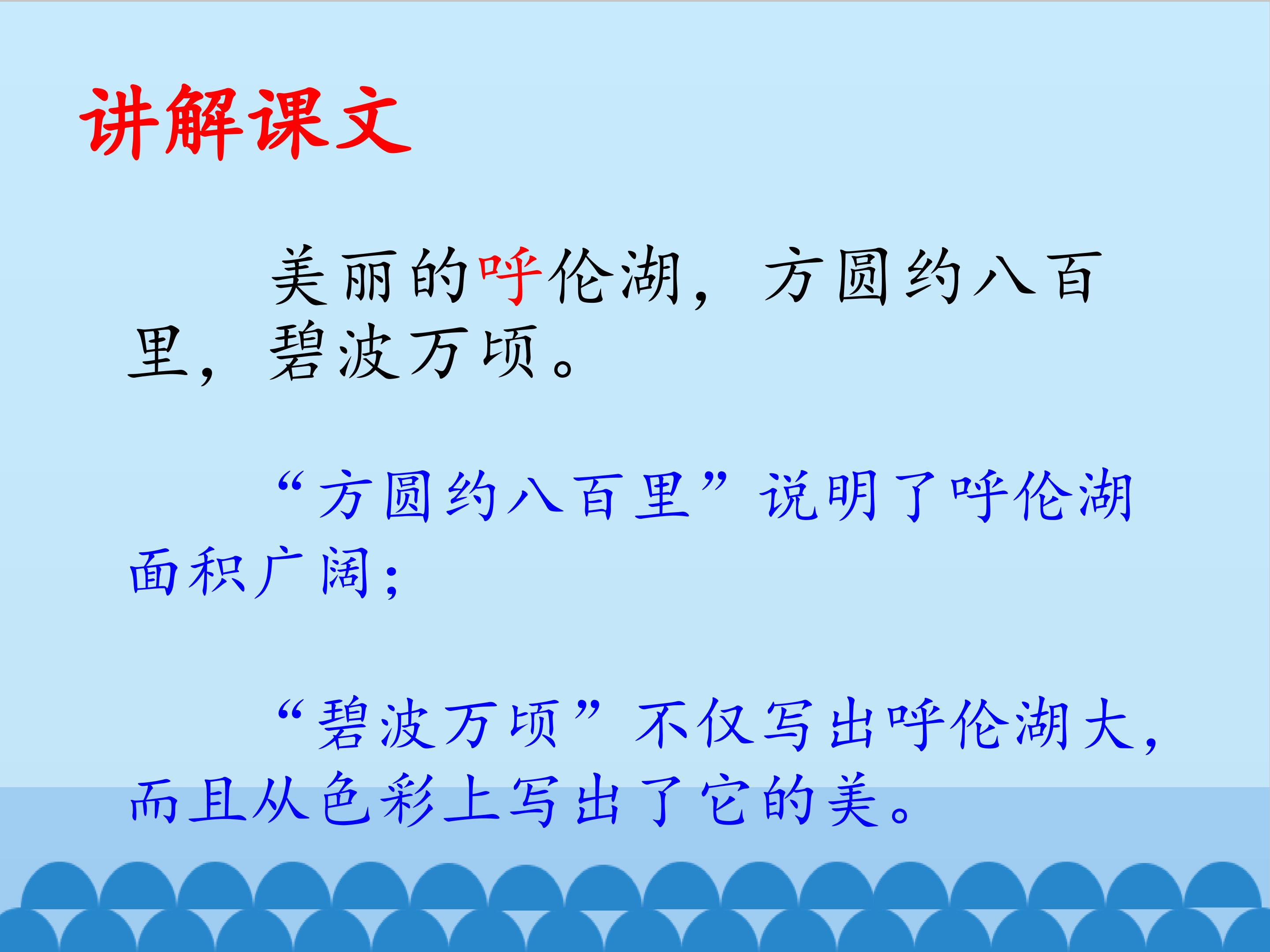 讲解课文

美丽的呼伦湖，方圆约八百里，碧波万顷。

“方圆约八百里”说明了呼伦湖面积广阔；

“碧波万顷”不仅写出呼伦湖大，而且从色彩上写出了它的美。